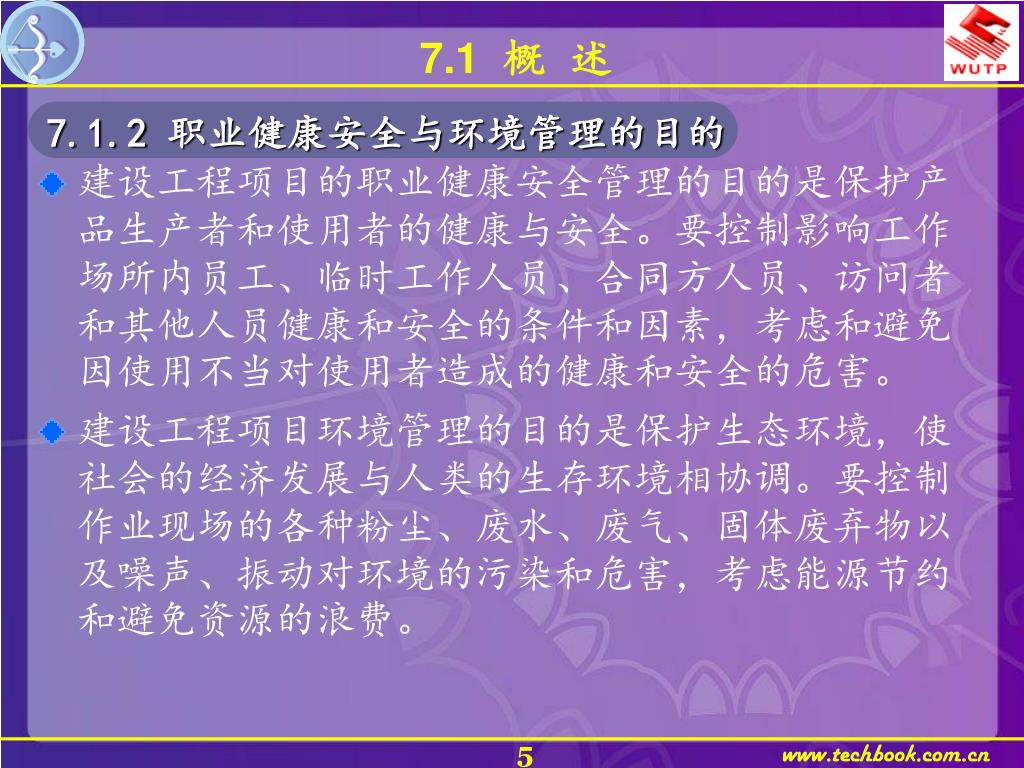 7.1 概 述

WUTP

7.1.2 职业健康安全与环境管理的目的

建设工程项目的职业健康安全管理的目的是保护产品生产者和使用者的健康与安全。要控制影响工作场所内员工、临时工作人员、合同方人员、访问者和其他人员健康和安全的条件和因素，考虑和避免因使用不当对使用者造成的健康和安全的危害。

建设工程项目环境管理的目的是保护生态环境，使社会的经济发展与人类的生存环境相协调。要控制作业现场的各种粉尘、废水、废气、固体废弃物以及噪声、振动对环境的污染和危害，考虑能源节约和避免资源的浪费。

5

www.techbook.com.cn